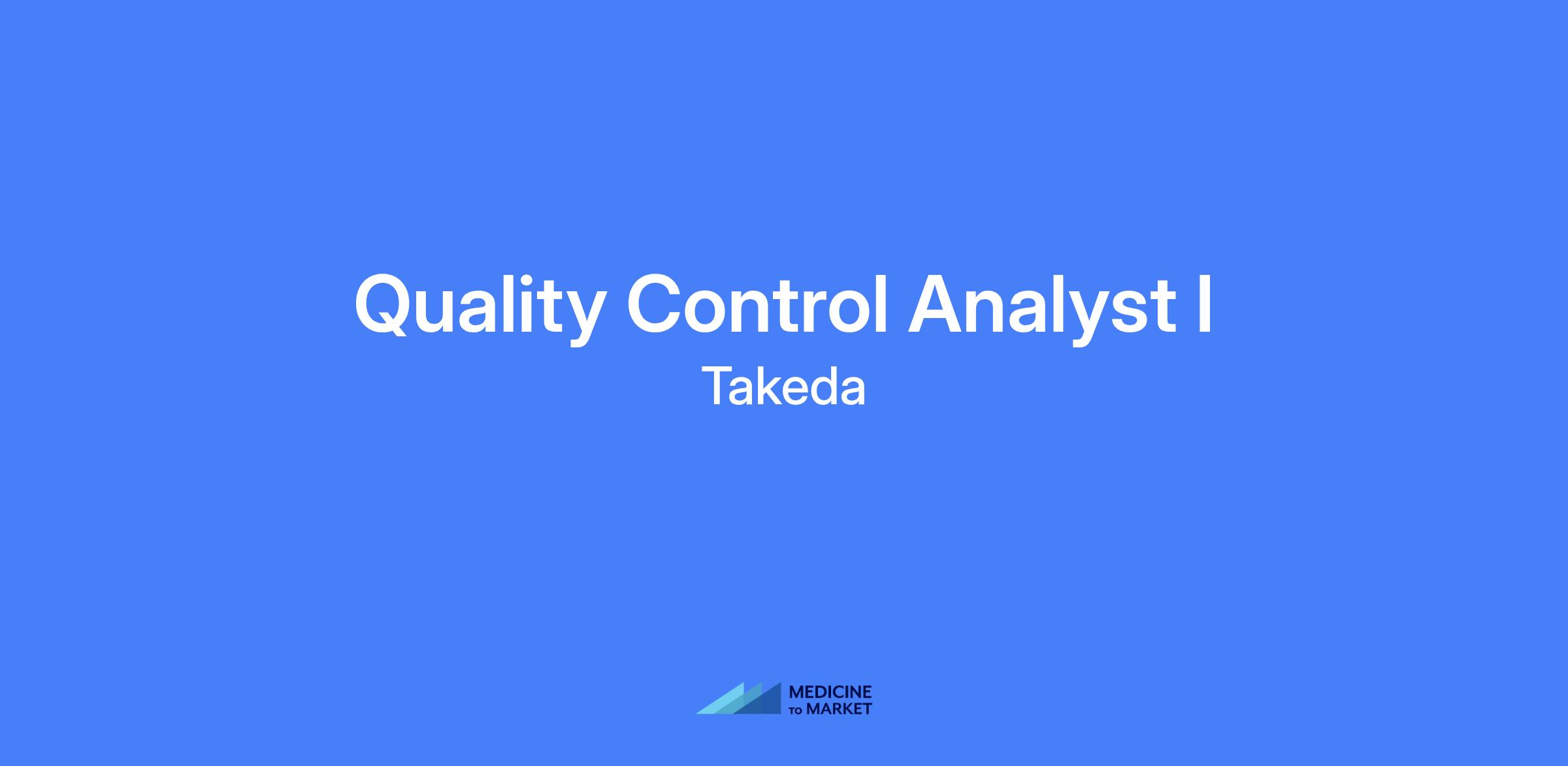 Quality Control Analyst I

Takeda

MEDICINE
TO MARKET